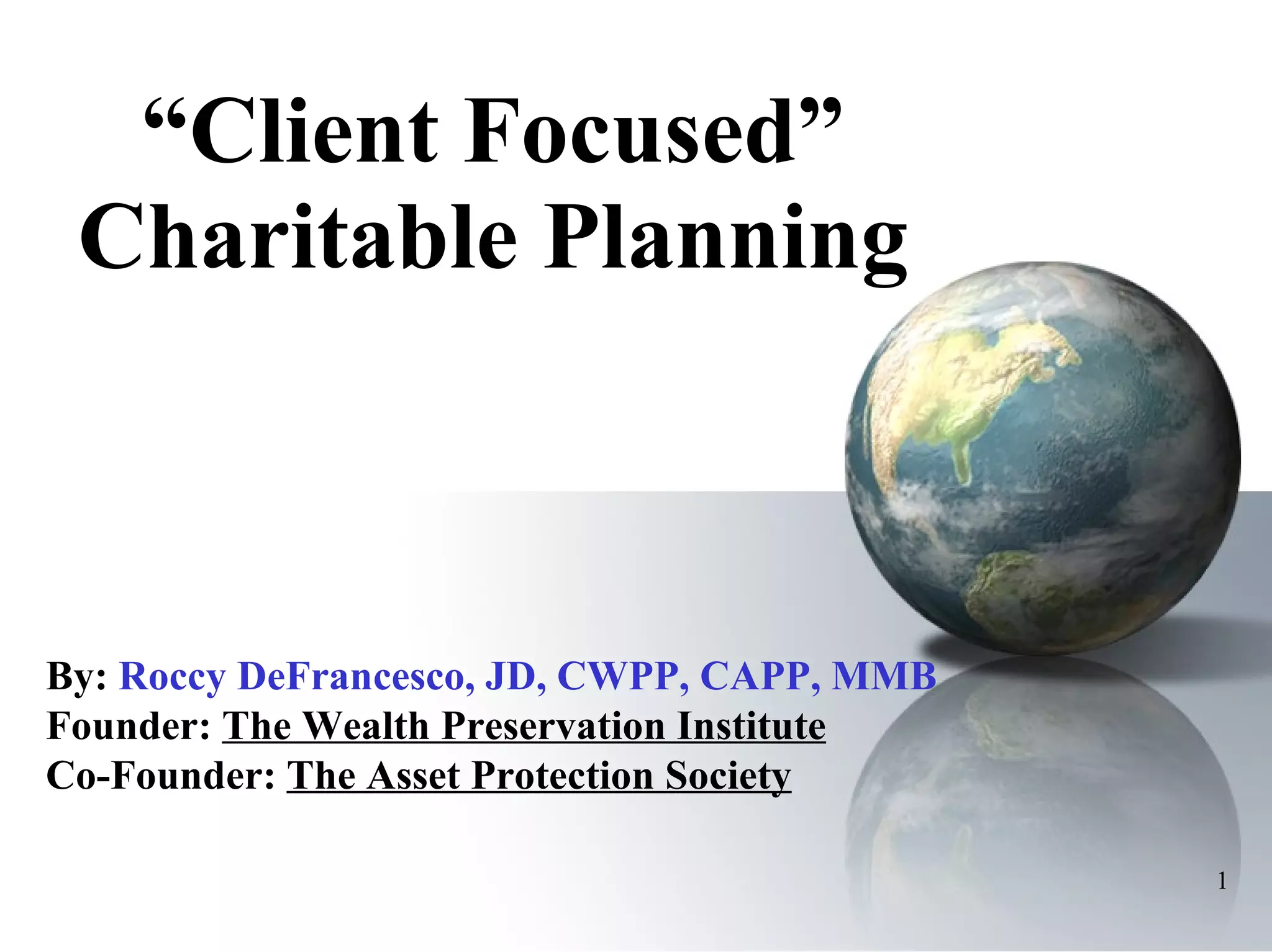 “Client Focused” Charitable Planning

By: Roccy DeFrancesco, JD, CWPP, CAPP, MMB
Founder: The Wealth Preservation Institute
Co-Founder: The Asset Protection Society

1